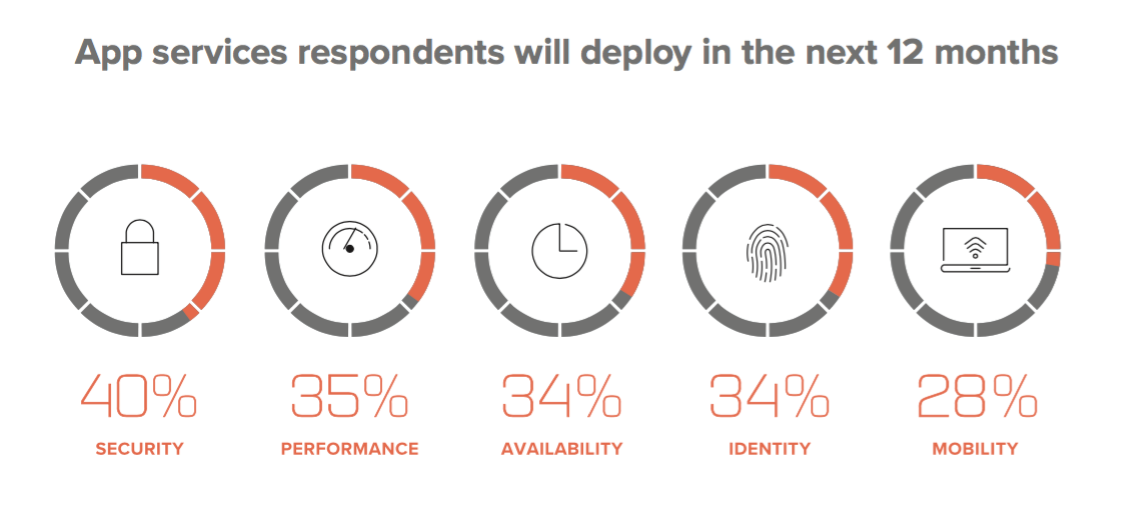 App services respondents will deploy in the next 12 months

40%
SECURITY

35%
PERFORMANCE

34%
AVAILABILITY

34%
IDENTITY

28%
MOBILITY